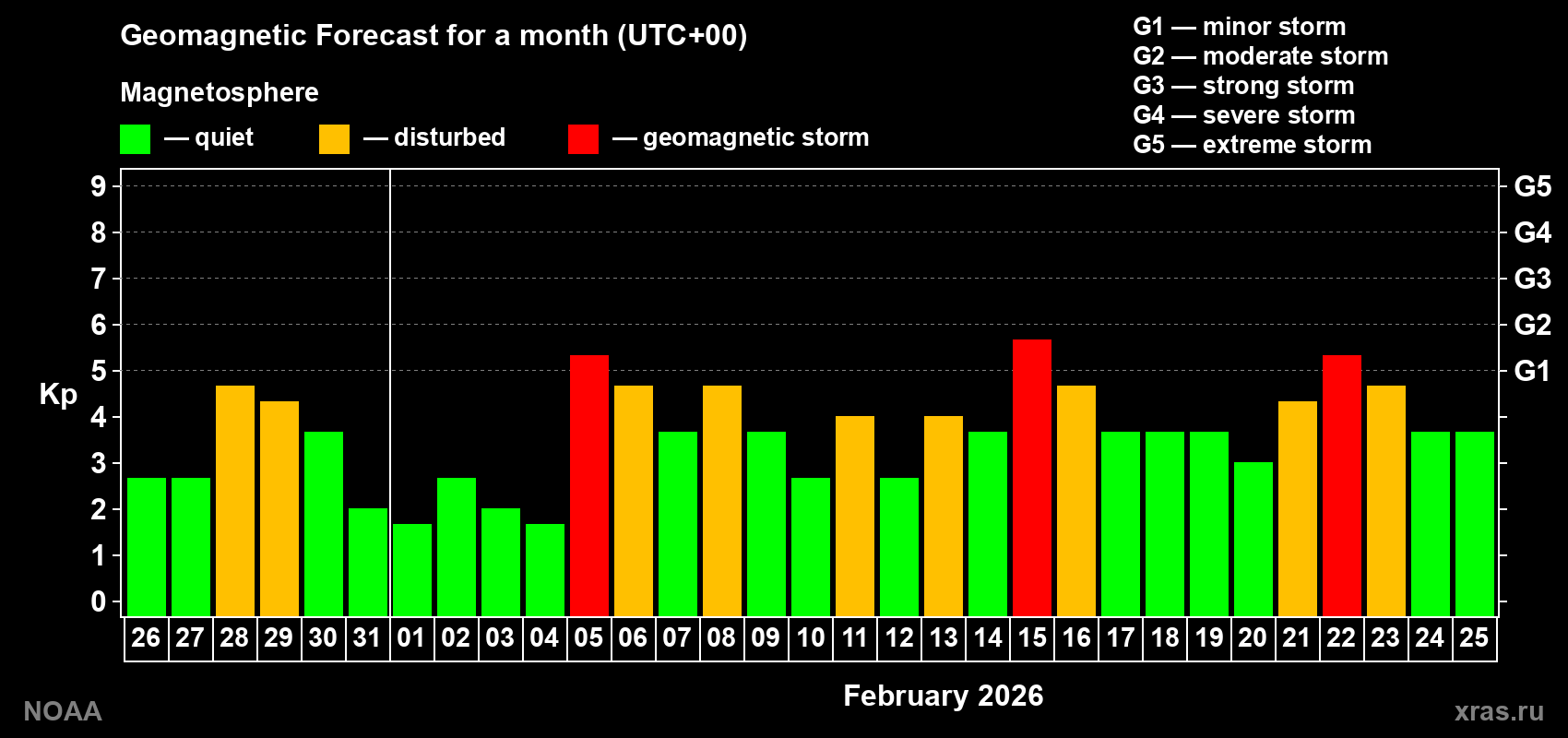 Geomagnetic Forecast for a month (UTC+00)

Magnetosphere

— quiet — disturbed — geomagnetic storm

G1 — minor storm
G2 — moderate storm
G3 — strong storm
G4 — severe storm
G5 — extreme storm

Kp

9 8 7 6 5 4 3 2 1 0

G5 G4 G3 G2 G1

26 27 28 29 30 31 01 02 03 04 05 06 07 08 09 10 11 12 13 14 15 16 17 18 19 20 21 22 23 24 25

February 2026

NOAA

xras.ru